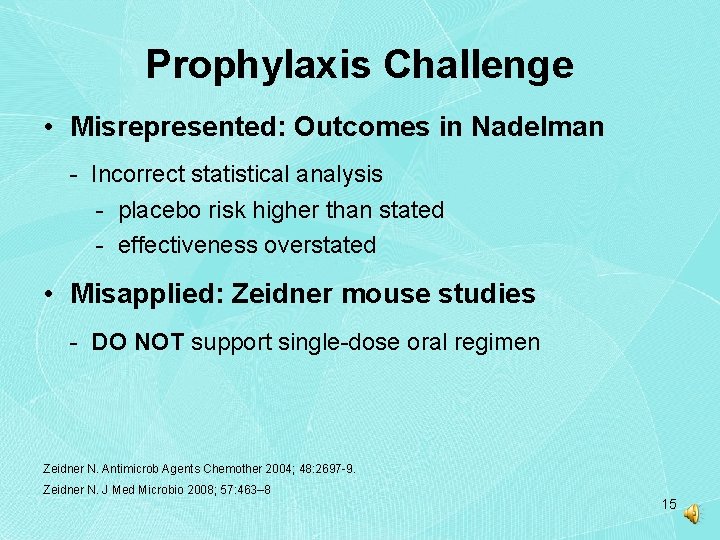 Prophylaxis Challenge

• Misrepresented: Outcomes in Nadelman

- Incorrect statistical analysis

- placebo risk higher than stated

- effectiveness overstated

• Misapplied: Zeidner mouse studies

- DO NOT support single-dose oral regimen

Zeidner N. Antimicrob Agents Chemother 2004; 48:2697-9.

Zeidner N. J Med Microbio 2008; 57:463–8

15